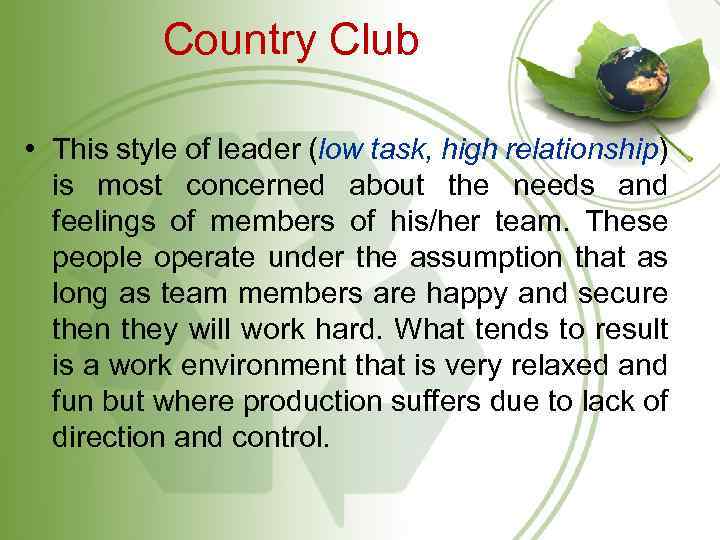 Country Club

• This style of leader (low task, high relationship) is most concerned about the needs and feelings of members of his/her team. These people operate under the assumption that as long as team members are happy and secure then they will work hard. What tends to result is a work environment that is very relaxed and fun but where production suffers due to lack of direction and control.